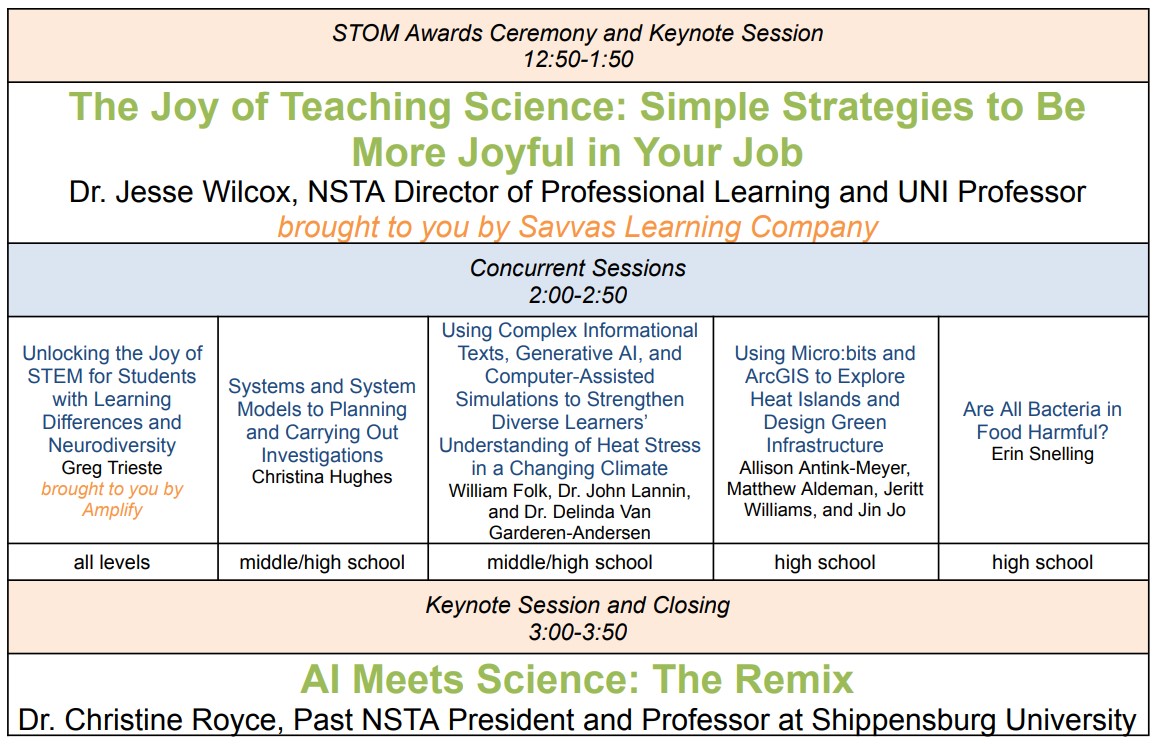 STOM Awards Ceremony and Keynote Session
12:50-1:50

The Joy of Teaching Science: Simple Strategies to Be More Joyful in Your Job
Dr. Jesse Wilcox, NSTA Director of Professional Learning and UNI Professor
brought to you by Savvas Learning Company

Concurrent Sessions
2:00-2:50

| Unlocking the Joy of STEM for Students with Learning Differences and Neurodiversity Greg Trieste brought to you by Amplify | Systems and System Models to Planning and Carrying Out Investigations Christina Hughes | Using Complex Informational Texts, Generative AI, and Computer-Assisted Simulations to Strengthen Diverse Learners' Understanding of Heat Stress in a Changing Climate William Folk, Dr. John Lannin, and Dr. Delinda Van Garderen-Andersen | Using Micro:bits and ArcGIS to Explore Heat Islands and Design Green Infrastructure Allison Antink-Meyer, Matthew Aldeman, Jeritt Williams, and Jin Jo | Are All Bacteria in Food Harmful? Erin Snelling |
|---|---|---|---|---|
| all levels | middle/high school | middle/high school | high school | high school |

Keynote Session and Closing
3:00-3:50

AI Meets Science: The Remix
Dr. Christine Royce, Past NSTA President and Professor at Shippensburg University